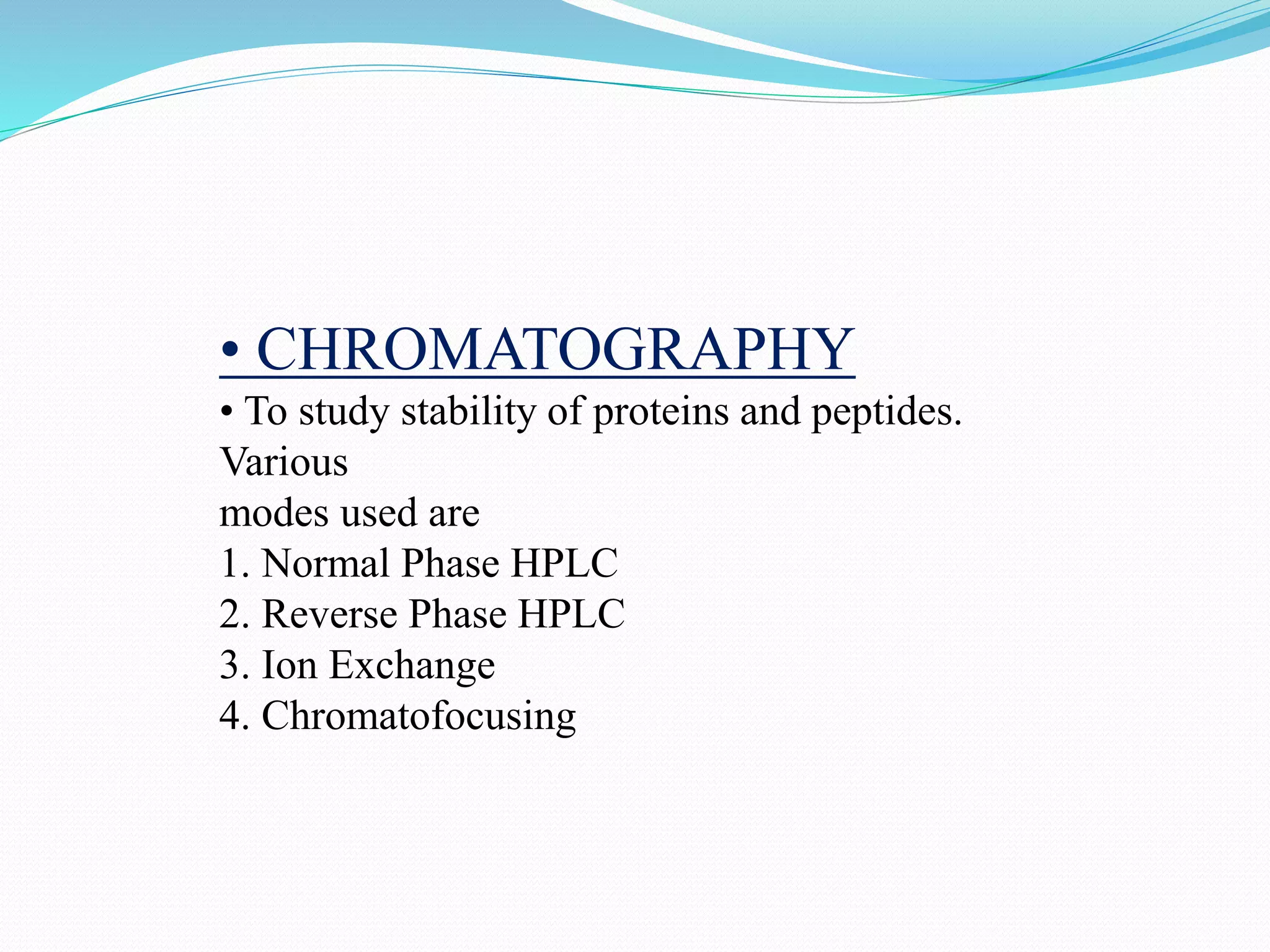 • CHROMATOGRAPHY

• To study stability of proteins and peptides. Various modes used are

1. Normal Phase HPLC
2. Reverse Phase HPLC
3. Ion Exchange
4. Chromatofocusing